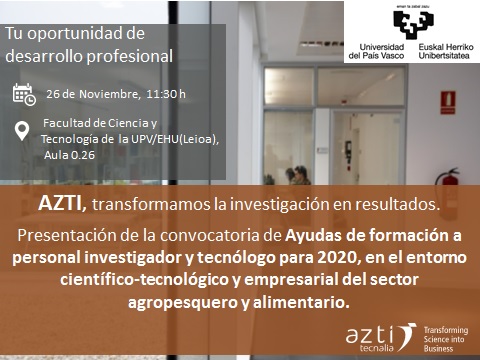 Tu oportunidad de desarrollo profesional

26 de Noviembre, 11:30 h

Facultad de Ciencia y Tecnología de la UPV/EHU(Leioa), Aula 0.26

eman ta zabal zazu

Universidad del País Vasco

Euskal Herriko Unibertsitatea

AZTI, transformamos la investigación en resultados.

Presentación de la convocatoria de Ayudas de formación a personal investigador y tecnólogo para 2020, en el entorno científico-tecnológico y empresarial del sector agropesquero y alimentario.

azti tecnalia

Transforming Science into Business